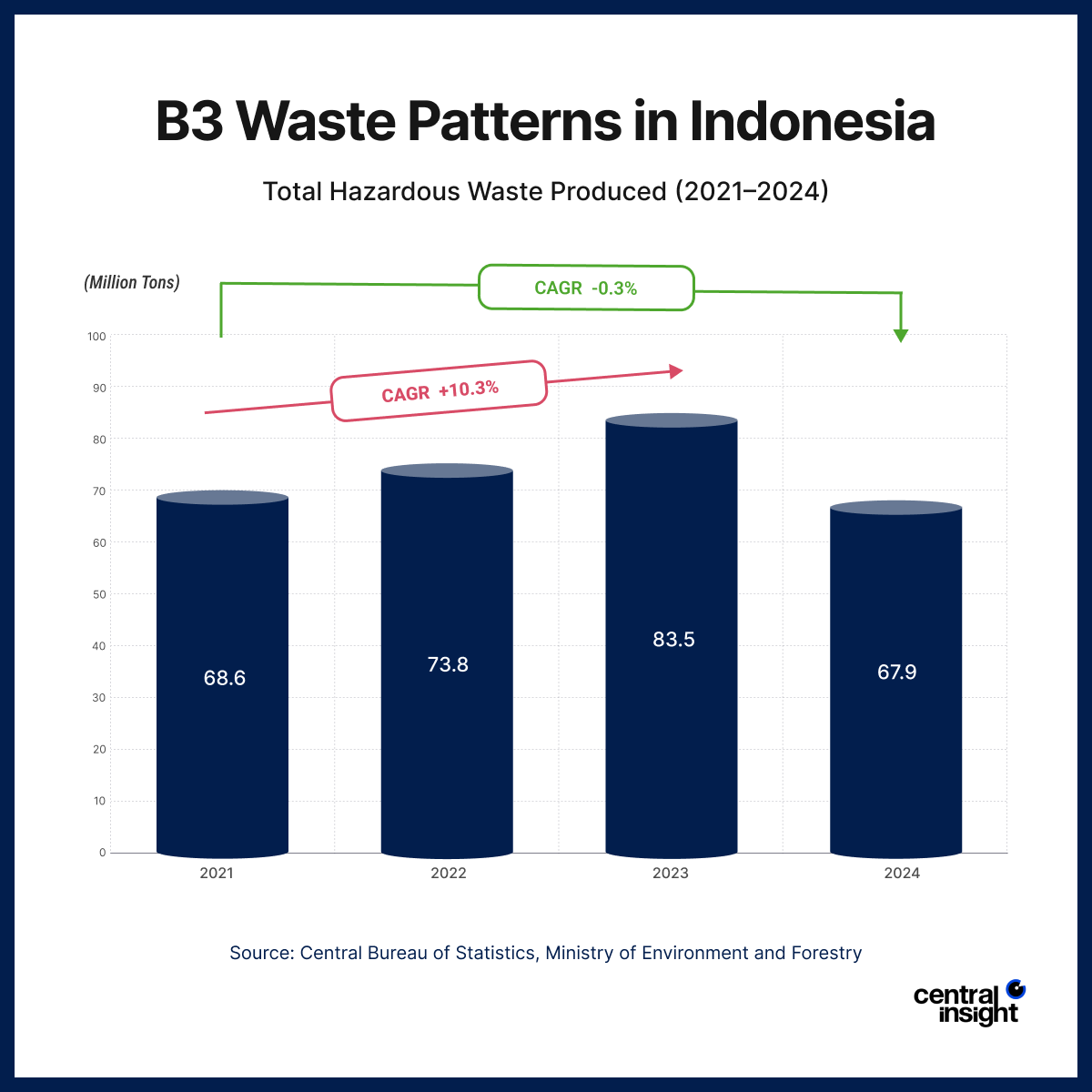 B3 Waste Patterns in Indonesia

Total Hazardous Waste Produced (2021–2024)

(Million Tons)

CAGR -0.3%

CAGR +10.3%

100
90
80
70
60
50
40
30
20
10
0

68.6
73.8
83.5
67.9

2021
2022
2023
2024

Source: Central Bureau of Statistics, Ministry of Environment and Forestry

central insight